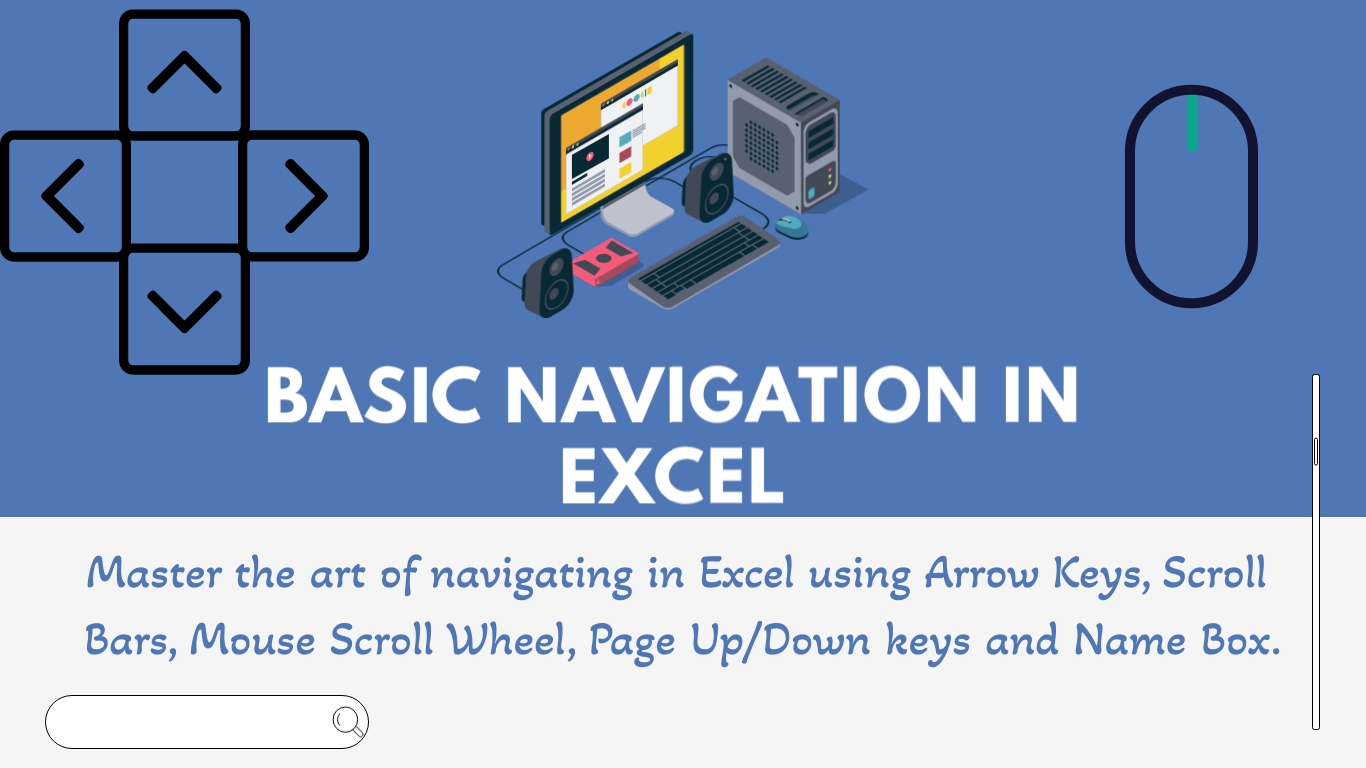 BASIC NAVIGATION IN EXCEL

Master the art of navigating in Excel using Arrow Keys, Scroll Bars, Mouse Scroll Wheel, Page Up/Down keys and Name Box.